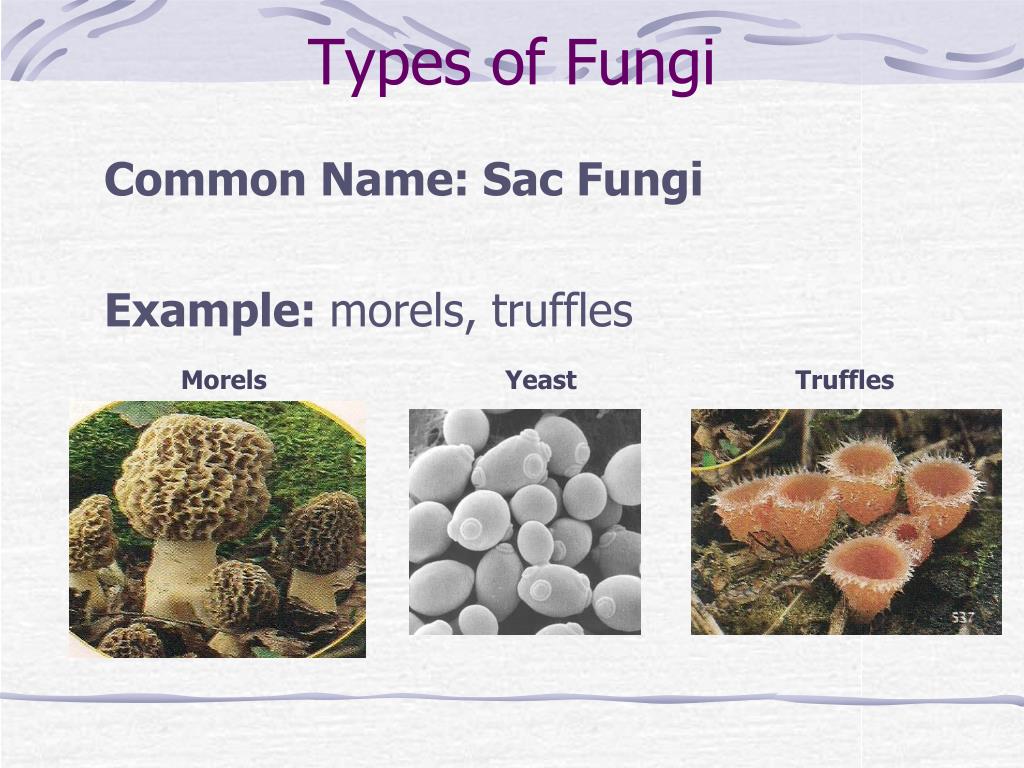 Types of Fungi

Common Name: Sac Fungi

Example: morels, truffles

Morels

Yeast

Truffles

537